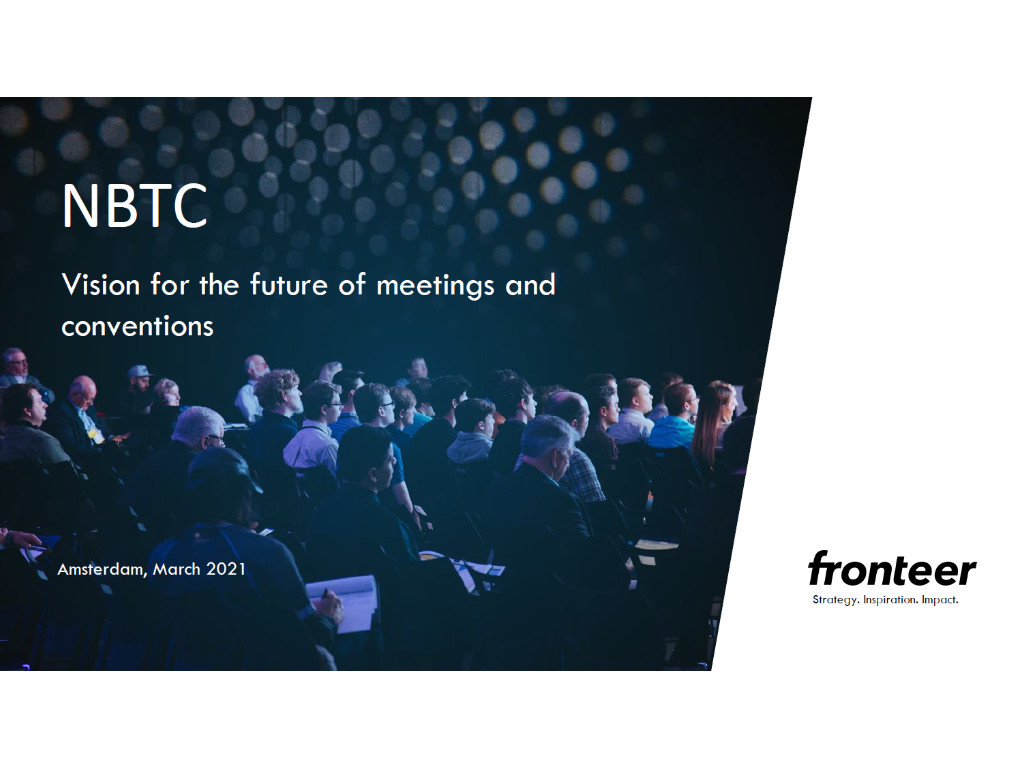 NBTC

Vision for the future of meetings and conventions

Amsterdam, March 2021

fronteer
Strategy. Inspiration. Impact.